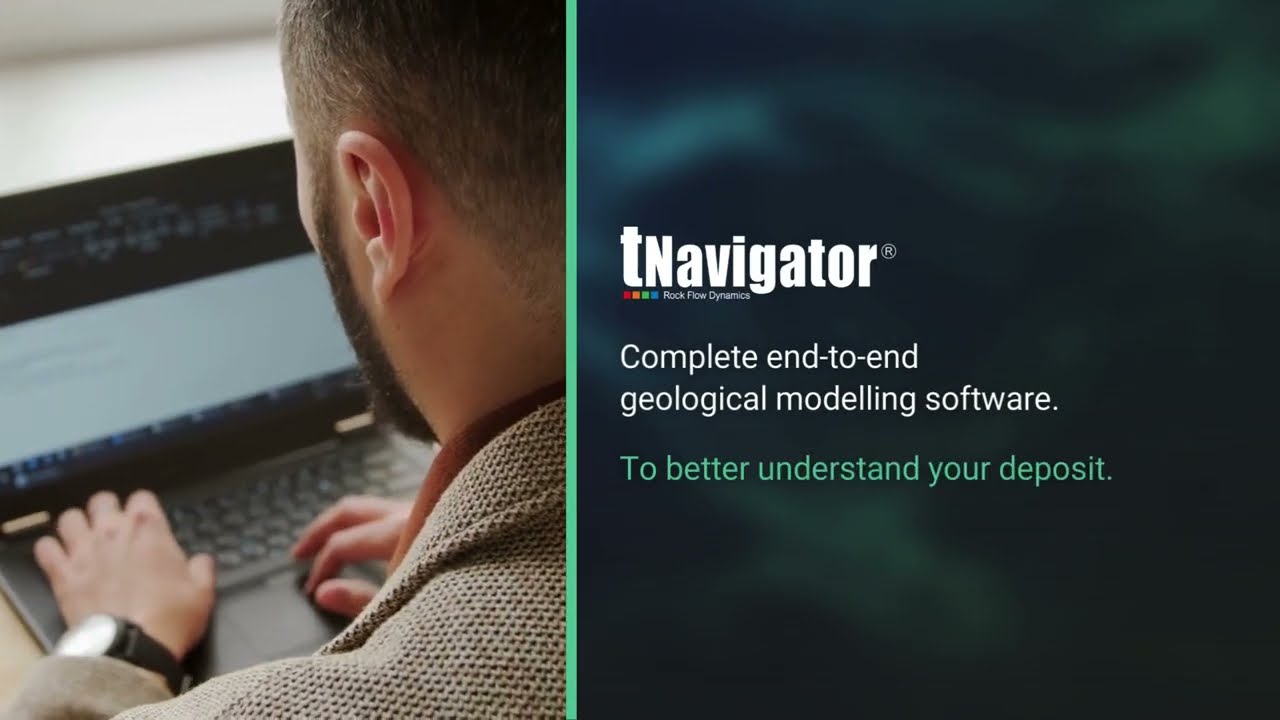 tNavigator®
Rock Flow Dynamics

Complete end-to-end geological modelling software.

To better understand your deposit.